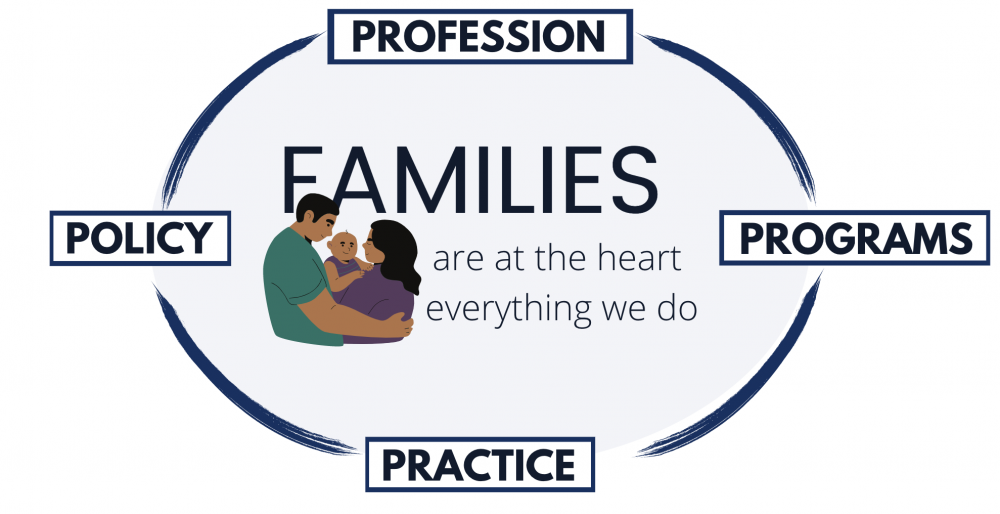 PROFESSION

POLICY

FAMILIES

are at the heart everything we do

PROGRAMS

PRACTICE